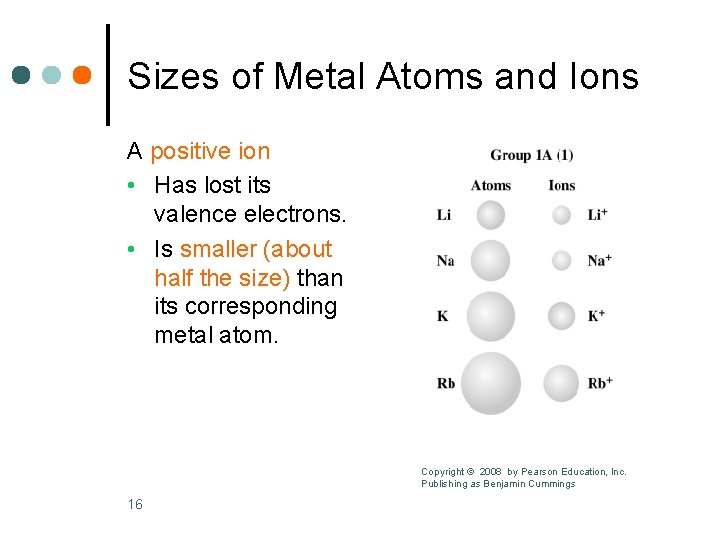 Sizes of Metal Atoms and Ions

A positive ion

• Has lost its valence electrons.
• Is smaller (about half the size) than its corresponding metal atom.

Group 1A (1)

Atoms Ions

Li $Li^+$

Na $Na^+$

K $K^+$

Rb $Rb^+$

Copyright © 2008 by Pearson Education, Inc. Publishing as Benjamin Cummings

16